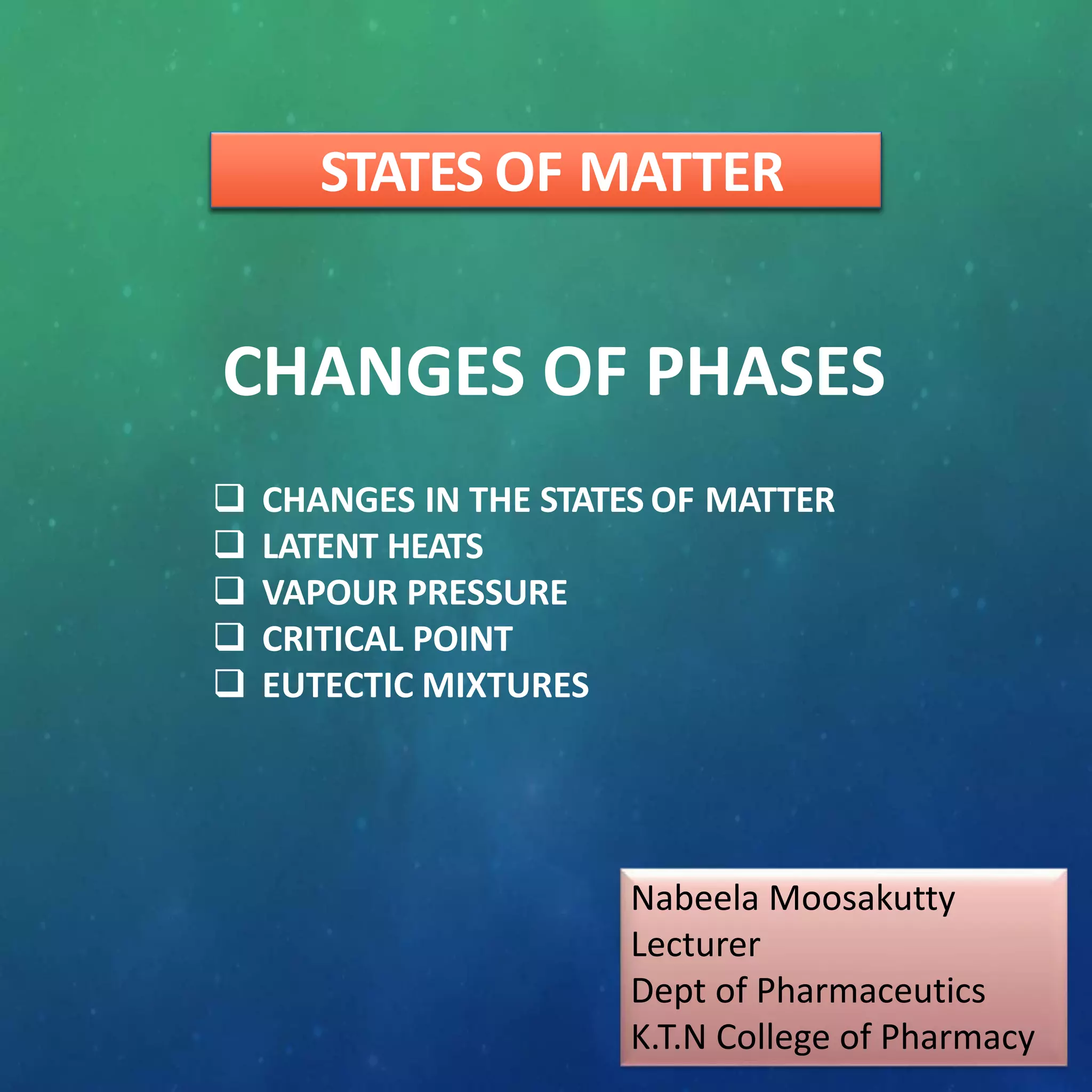 STATES OF MATTER

CHANGES OF PHASES

❑ CHANGES IN THE STATES OF MATTER
❑ LATENT HEATS
❑ VAPOUR PRESSURE
❑ CRITICAL POINT
❑ EUTECTIC MIXTURES

Nabeela Moosakutty
Lecturer
Dept of Pharmaceutics
K.T.N College of Pharmacy